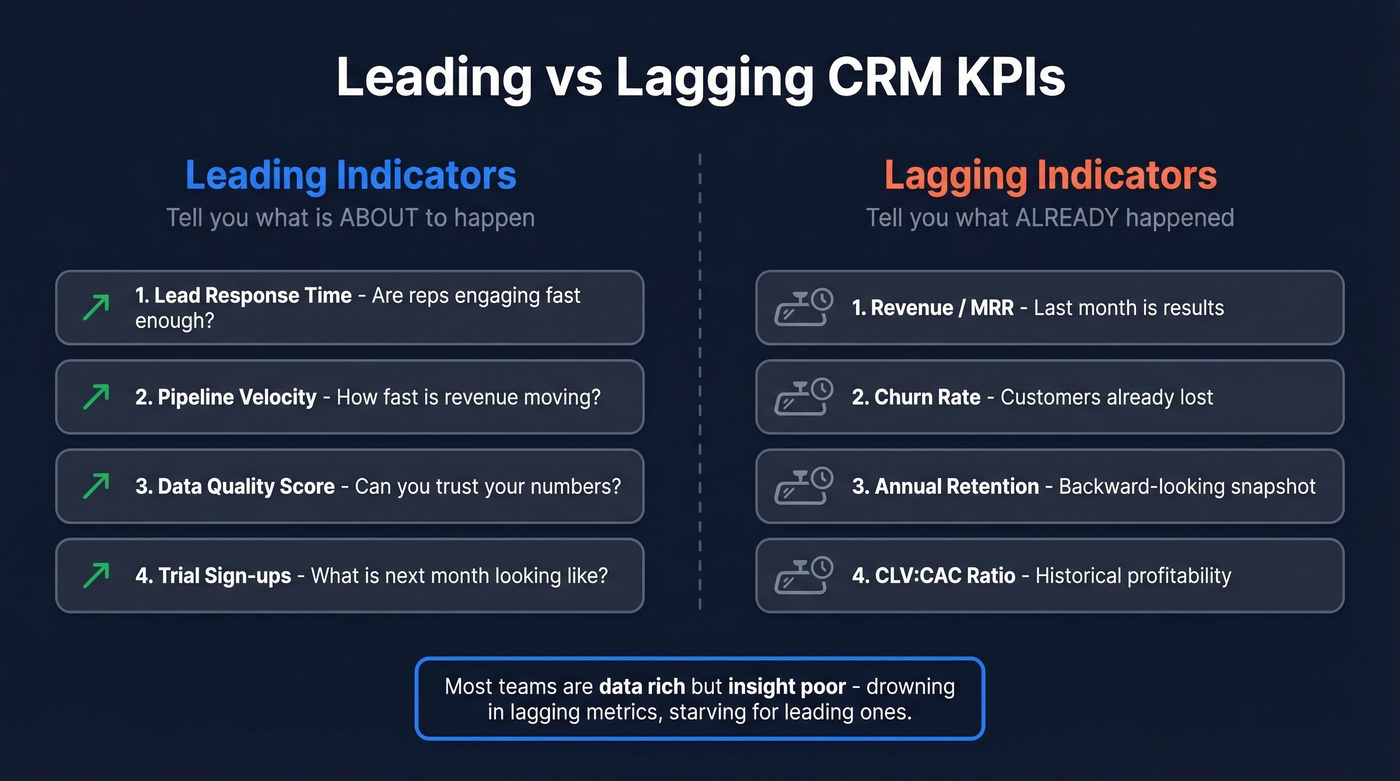 Leading vs Lagging CRM KPIs

Leading Indicators
Tell you what is ABOUT to happen

1. Lead Response Time - Are reps engaging fast enough?

2. Pipeline Velocity - How fast is revenue moving?

3. Data Quality Score - Can you trust your numbers?

4. Trial Sign-ups - What is next month looking like?

Lagging Indicators
Tell you what ALREADY happened

1. Revenue / MRR - Last month is results

2. Churn Rate - Customers already lost

3. Annual Retention - Backward-looking snapshot

4. CLV:CAC Ratio - Historical profitability

Most teams are data rich but insight poor - drowning in lagging metrics, starving for leading ones.